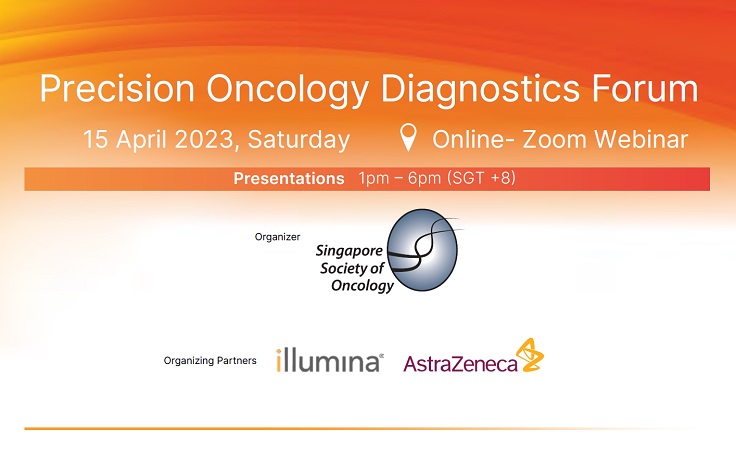 Precision Oncology Diagnostics Forum

15 April 2023, Saturday

Online- Zoom Webinar

Presentations 1pm – 6pm (SGT +8)

Organizer

Singapore Society of Oncology

Organizing Partners

illumina

AstraZeneca